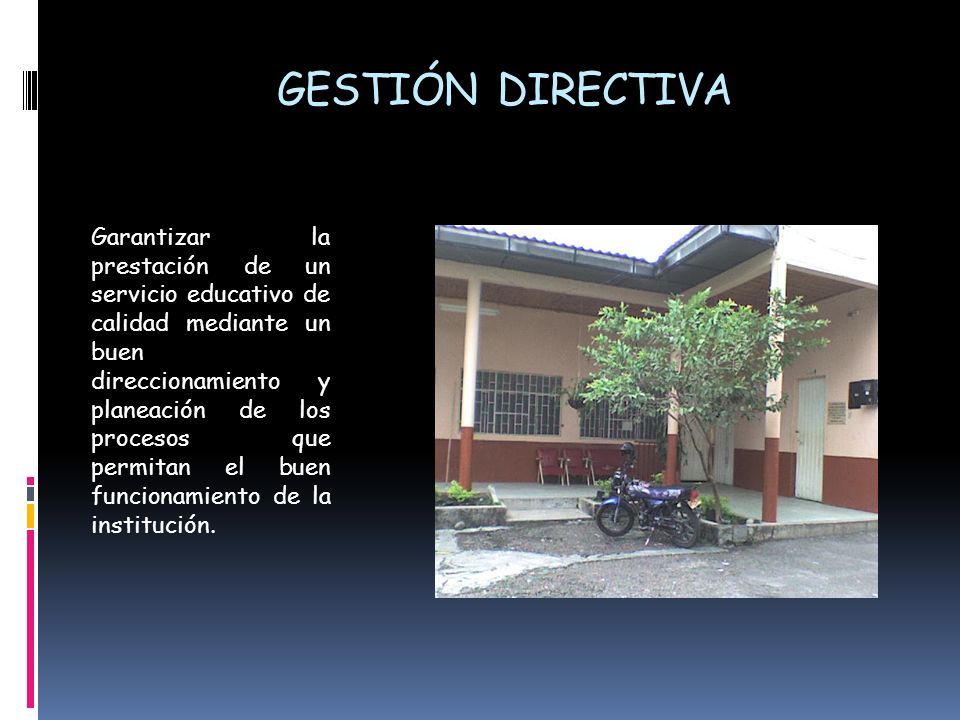 GESTIÓN DIRECTIVA

Garantizar la prestación de un servicio educativo de calidad mediante un buen direccionamiento y planeación de los procesos que permitan el buen funcionamiento de la institución.